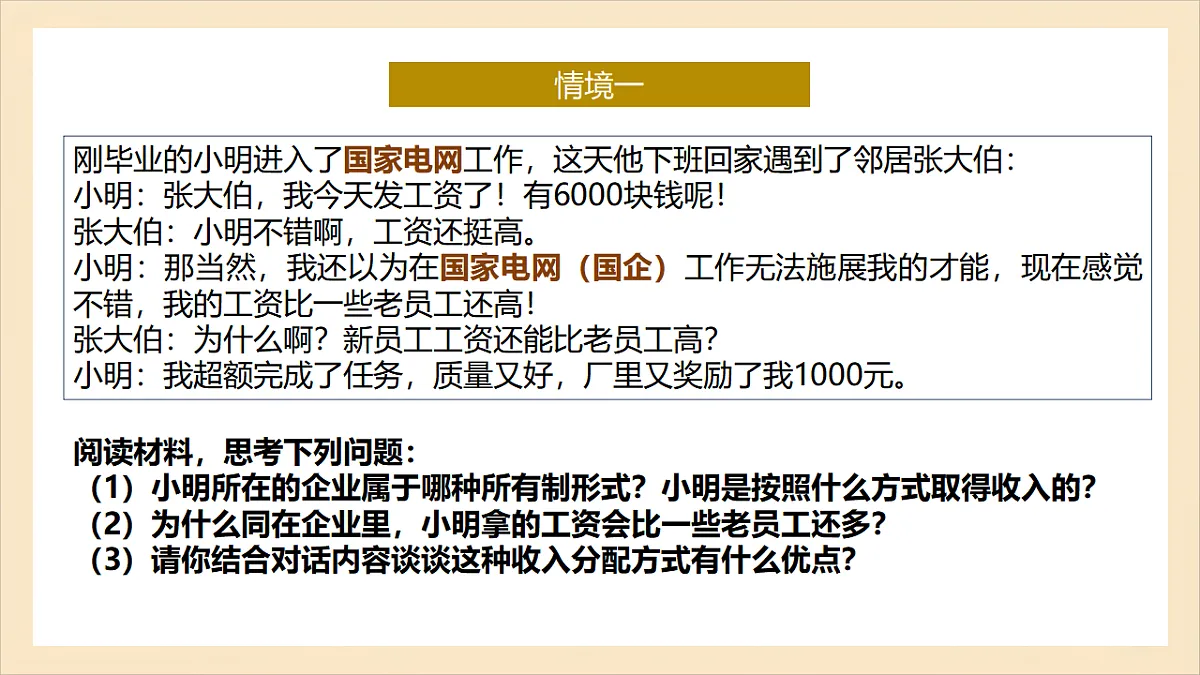 情境一

刚毕业的小明进入了国家电网工作，这天他下班回家遇到了邻居张大伯：
小明：张大伯，我今天发工资了！有6000块钱呢！
张大伯：小明不错啊，工资还挺高。
小明：那当然，我还以为在国家电网（国企）工作无法施展我的才能，现在感觉不错，我的工资比一些老员工还高！
张大伯：为什么啊？新员工工资还能比老员工高？
小明：我超额完成了任务，质量又好，厂里又奖励了我1000元。

阅读材料，思考下列问题：
（1）小明所在的企业属于哪种所有制形式？小明是按照什么方式取得收入的？
（2）为什么同在企业里，小明拿的工资会比一些老员工还多？
（3）请你结合对话内容谈谈这种收入分配方式有什么优点？